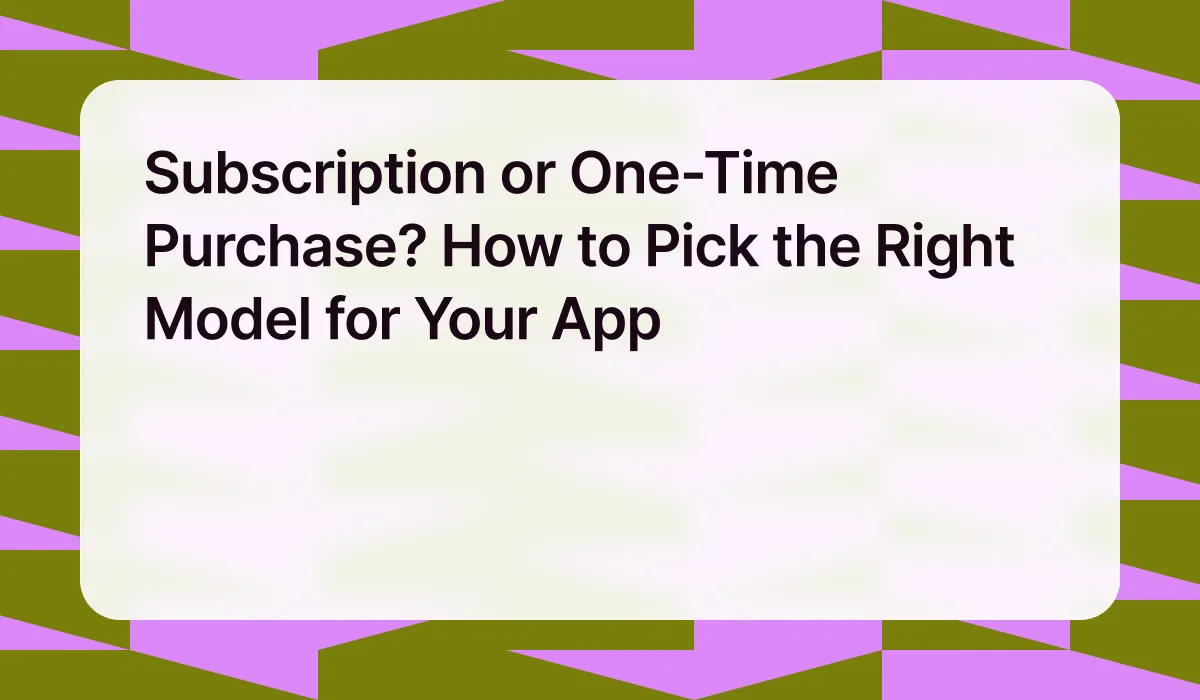 Subscription or One-Time Purchase? How to Pick the Right Model for Your App